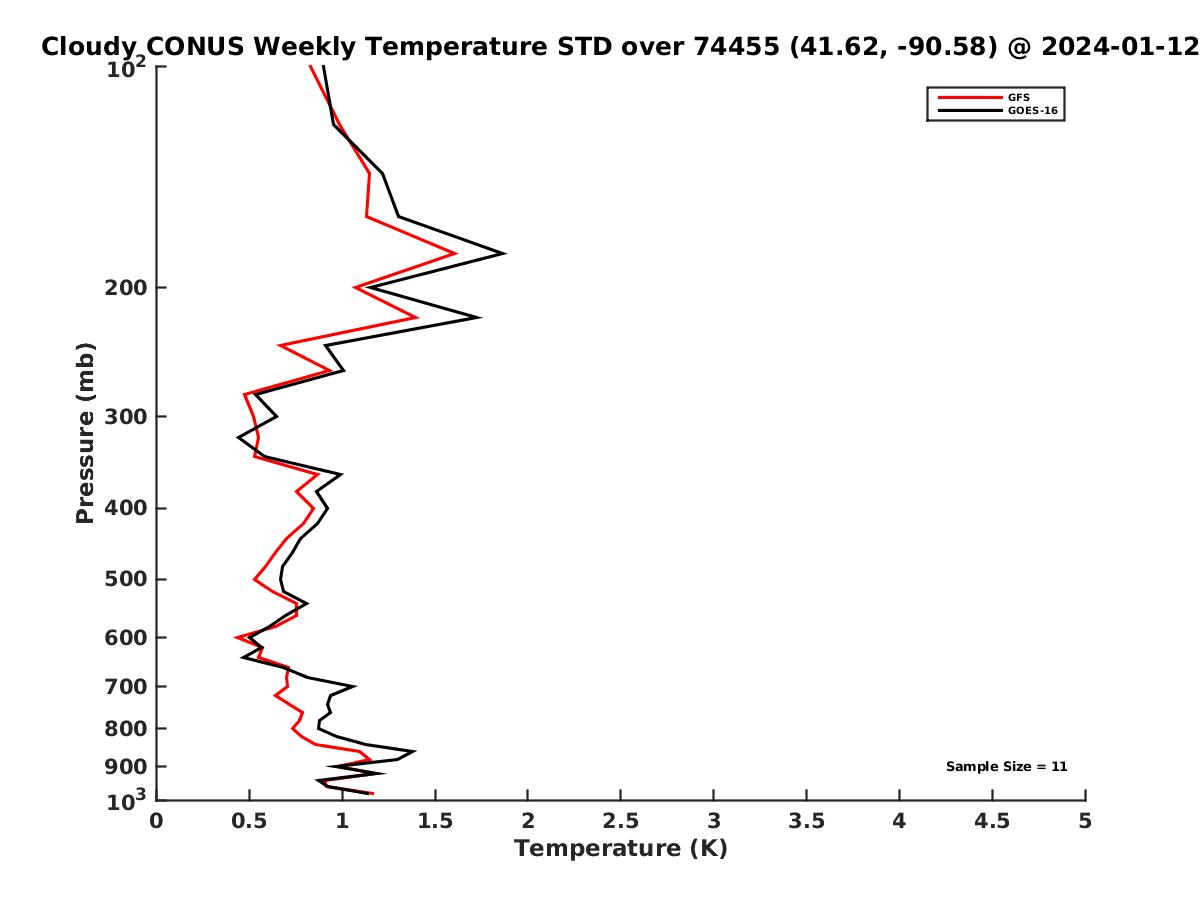 Cloudy CONUS Weekly Temperature STD over 74455 (41.62, -90.58) @ 2024-01-12

GFS
GOES-16

Pressure (mb)

$10^2$
200
300
400
500
600
700
800
900
$10^3$

Sample Size = 11

0
0.5
1
1.5
2
2.5
3
3.5
4
4.5
5

Temperature (K)